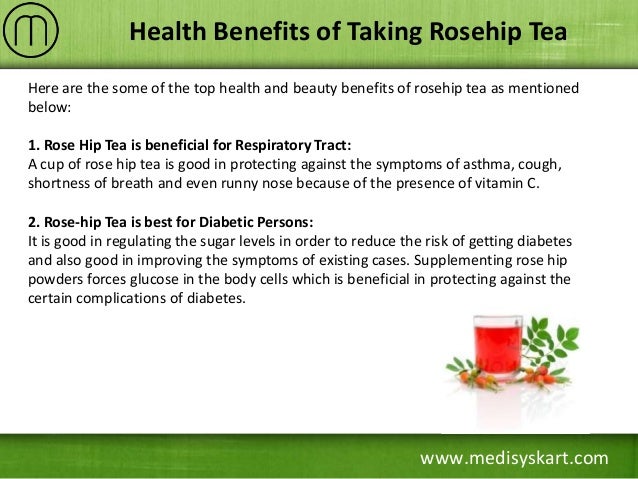 Health Benefits of Taking Rosehip Tea

Here are the some of the top health and beauty benefits of rosehip tea as mentioned below:

1. Rose Hip Tea is beneficial for Respiratory Tract:
A cup of rose hip tea is good in protecting against the symptoms of asthma, cough, shortness of breath and even runny nose because of the presence of vitamin C.

2. Rose-hip Tea is best for Diabetic Persons:
It is good in regulating the sugar levels in order to reduce the risk of getting diabetes and also good in improving the symptoms of existing cases. Supplementing rose hip powders forces glucose in the body cells which is beneficial in protecting against the certain complications of diabetes.

www.medisyskart.com